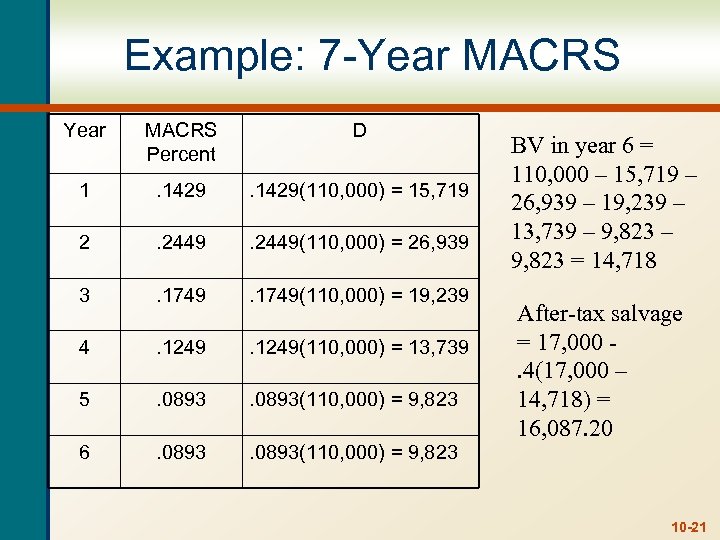 Example: 7-Year MACRS

| Year | MACRS Percent | D |
|---|---|---|
| 1 | .1429 | .1429(110,000) = 15,719 |
| 2 | .2449 | .2449(110,000) = 26,939 |
| 3 | .1749 | .1749(110,000) = 19,239 |
| 4 | .1249 | .1249(110,000) = 13,739 |
| 5 | .0893 | .0893(110,000) = 9,823 |
| 6 | .0893 | .0893(110,000) = 9,823 |

BV in year 6 = 110,000 – 15,719 – 26,939 – 19,239 – 13,739 – 9,823 – 9,823 = 14,718

After-tax salvage = 17,000 - .4(17,000 – 14,718) = 16,087.20

10-21